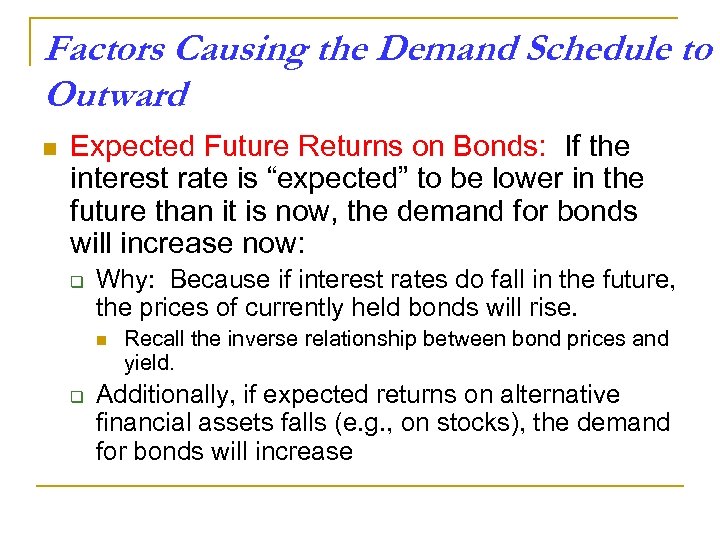 Factors Causing the Demand Schedule to Outward

Expected Future Returns on Bonds: If the interest rate is “expected” to be lower in the future than it is now, the demand for bonds will increase now:

Why: Because if interest rates do fall in the future, the prices of currently held bonds will rise.

Recall the inverse relationship between bond prices and yield.

Additionally, if expected returns on alternative financial assets falls (e.g., on stocks), the demand for bonds will increase